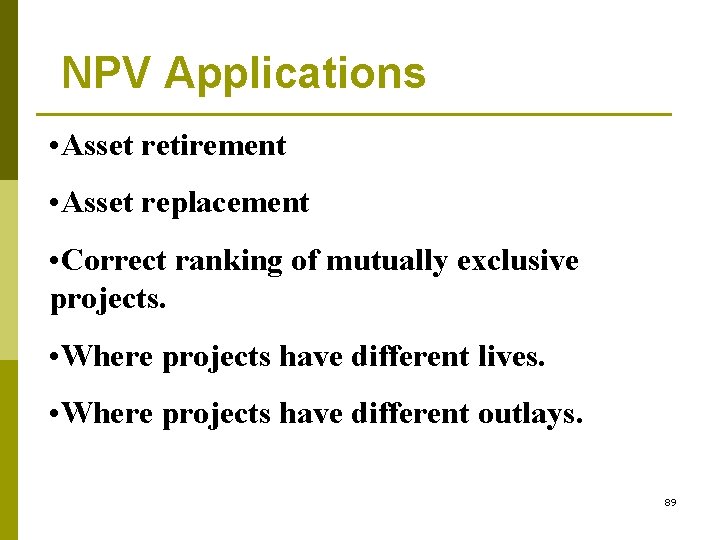 NPV Applications

•Asset retirement

•Asset replacement

•Correct ranking of mutually exclusive projects.

•Where projects have different lives.

•Where projects have different outlays.

89